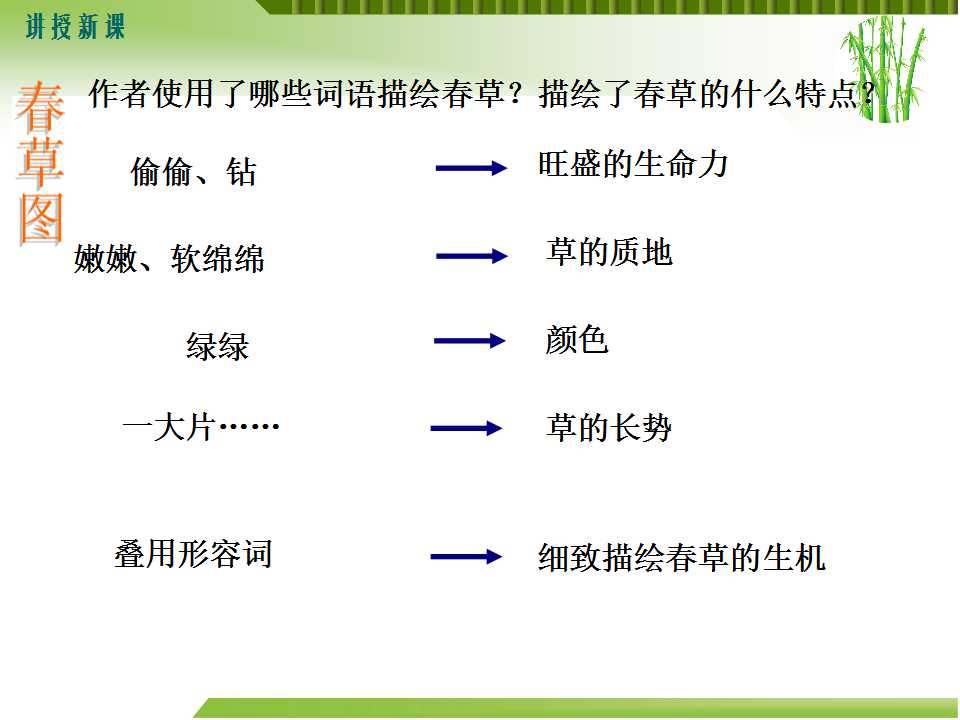 讲授新课

春草图

作者使用了哪些词语描绘春草？描绘了春草的什么特点？

偷偷、钻 → 旺盛的生命力

嫩嫩、软绵绵 → 草的质地

绿绿 → 颜色

一大片…… → 草的长势

叠用形容词 → 细致描绘春草的生机